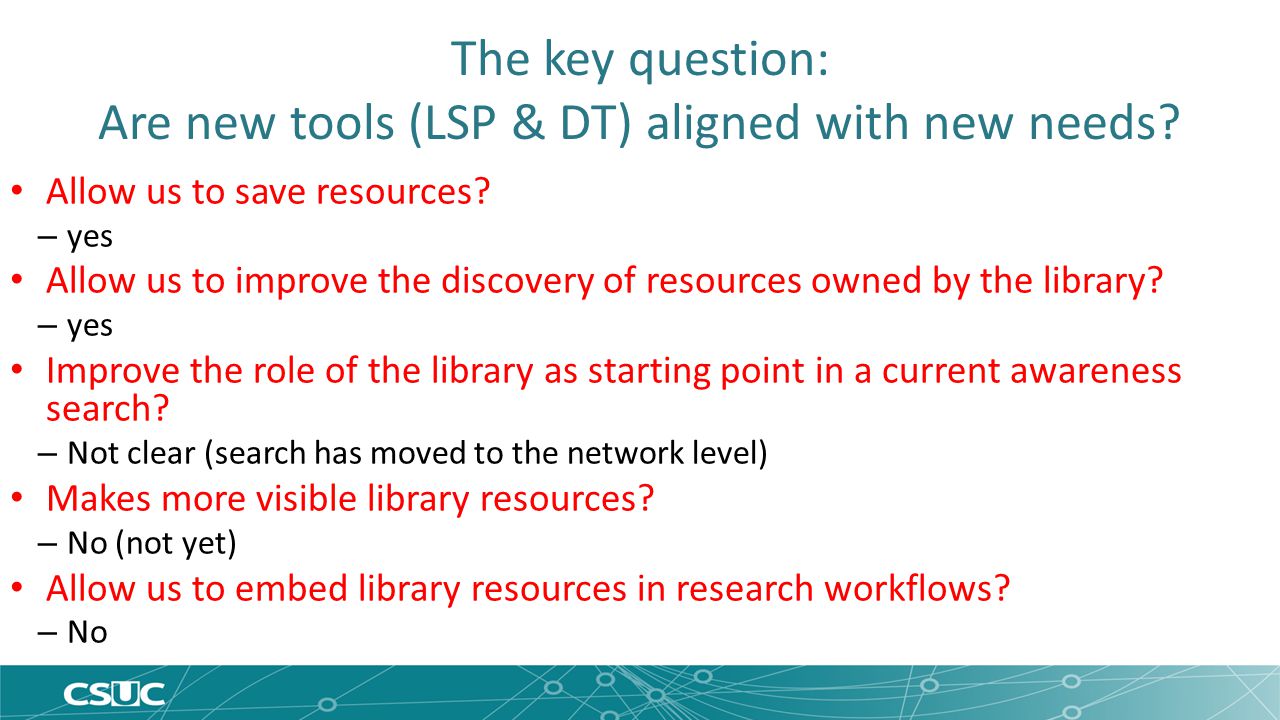 The key question:
Are new tools (LSP & DT) aligned with new needs?

• Allow us to save resources?
– yes
• Allow us to improve the discovery of resources owned by the library?
– yes
• Improve the role of the library as starting point in a current awareness search?
– Not clear (search has moved to the network level)
• Makes more visible library resources?
– No (not yet)
• Allow us to embed library resources in research workflows?
– No

CSUC